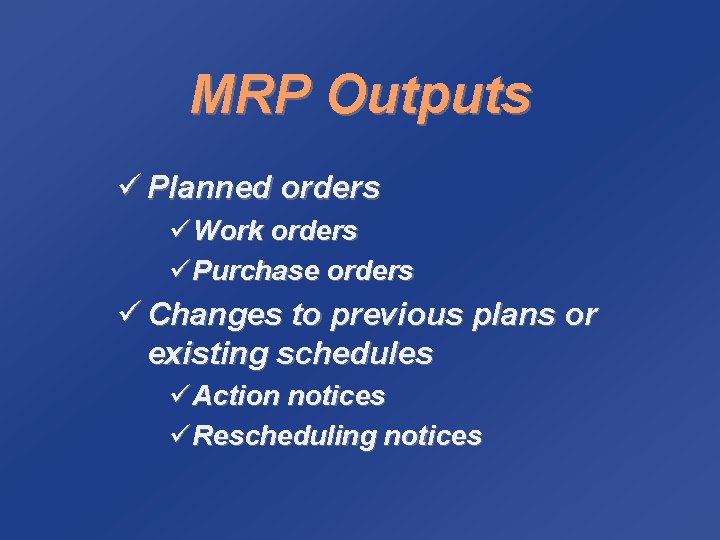 MRP Outputs

✓ Planned orders
✓ Work orders
✓ Purchase orders
✓ Changes to previous plans or existing schedules
✓ Action notices
✓ Rescheduling notices